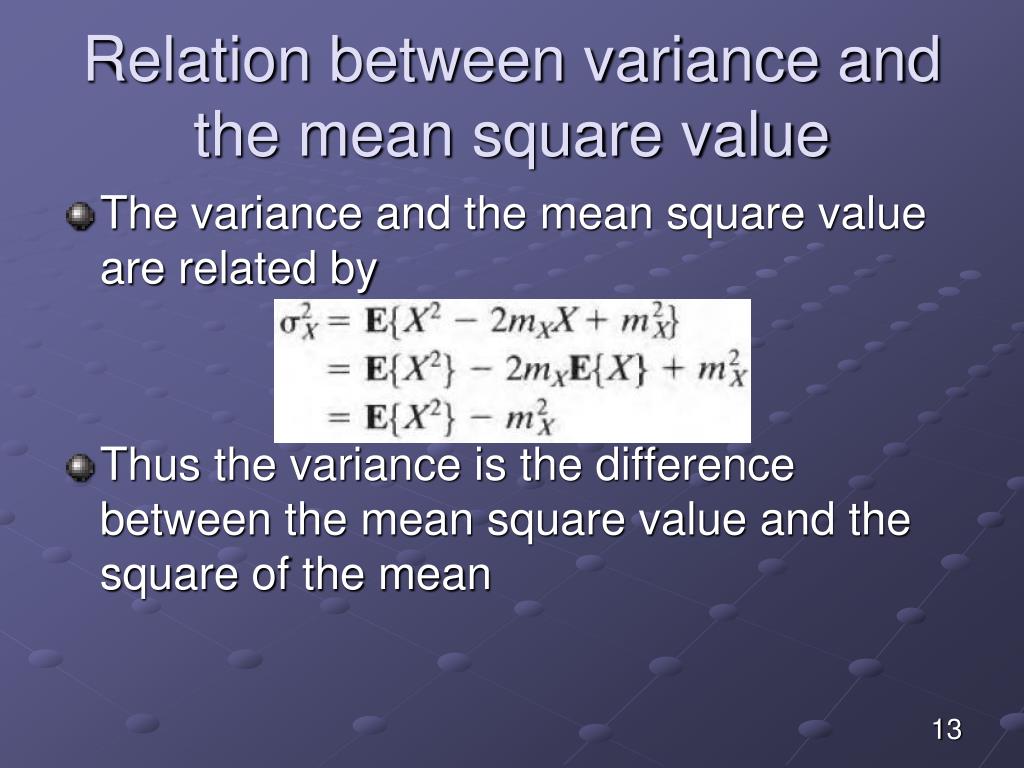 Relation between variance and the mean square value

The variance and the mean square value are related by

$\sigma_X^2 = \mathbf{E}\{X^2 - 2m_X X + m_X^2\}$
$= \mathbf{E}\{X^2\} - 2m_X\mathbf{E}\{X\} + m_X^2$
$= \mathbf{E}\{X^2\} - m_X^2$

Thus the variance is the difference between the mean square value and the square of the mean

13